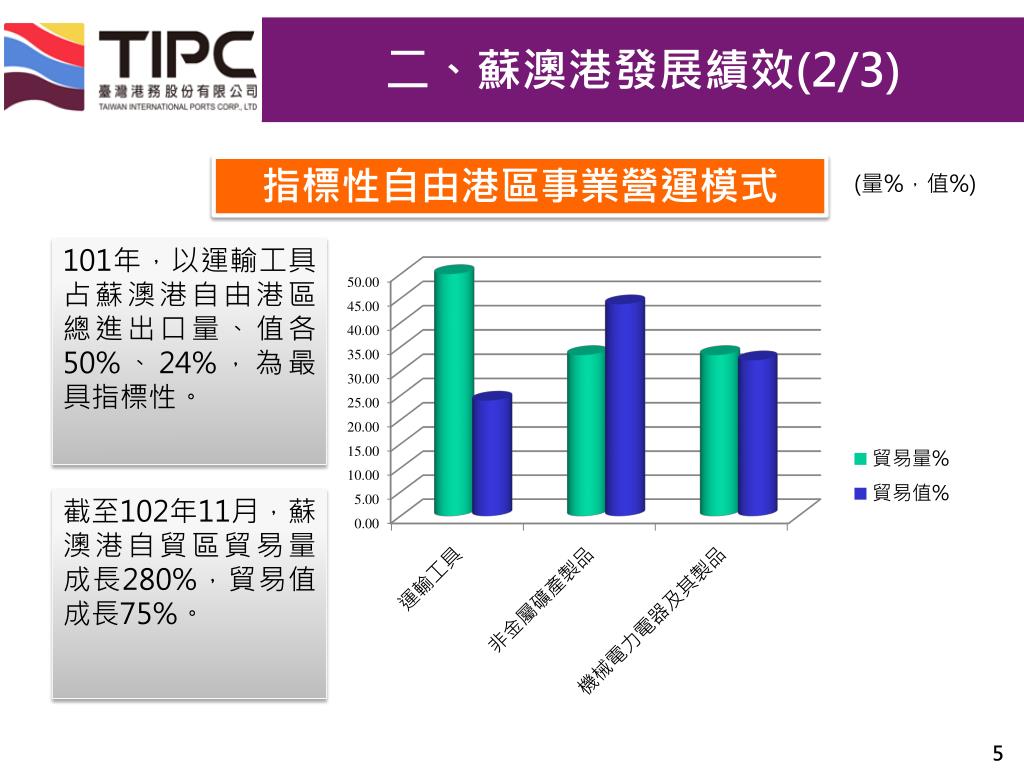 TIPC
臺灣港務股份有限公司
TAIWAN INTERNATIONAL PORTS CORP., LTD

二、蘇澳港發展績效(2/3)

指標性自由港區事業營運模式

(量%，值%)

101年，以運輸工具占蘇澳港自由港區總進出口量、值各50%、24%，為最具指標性。

截至102年11月，蘇澳港自貿區貿易量成長280%，貿易值成長75%。

50.00
45.00
40.00
35.00
30.00
25.00
20.00
15.00
10.00
5.00
0.00

運輸工具
非金屬礦產製品
機械電力電器及其製品

貿易量%
貿易值%

5